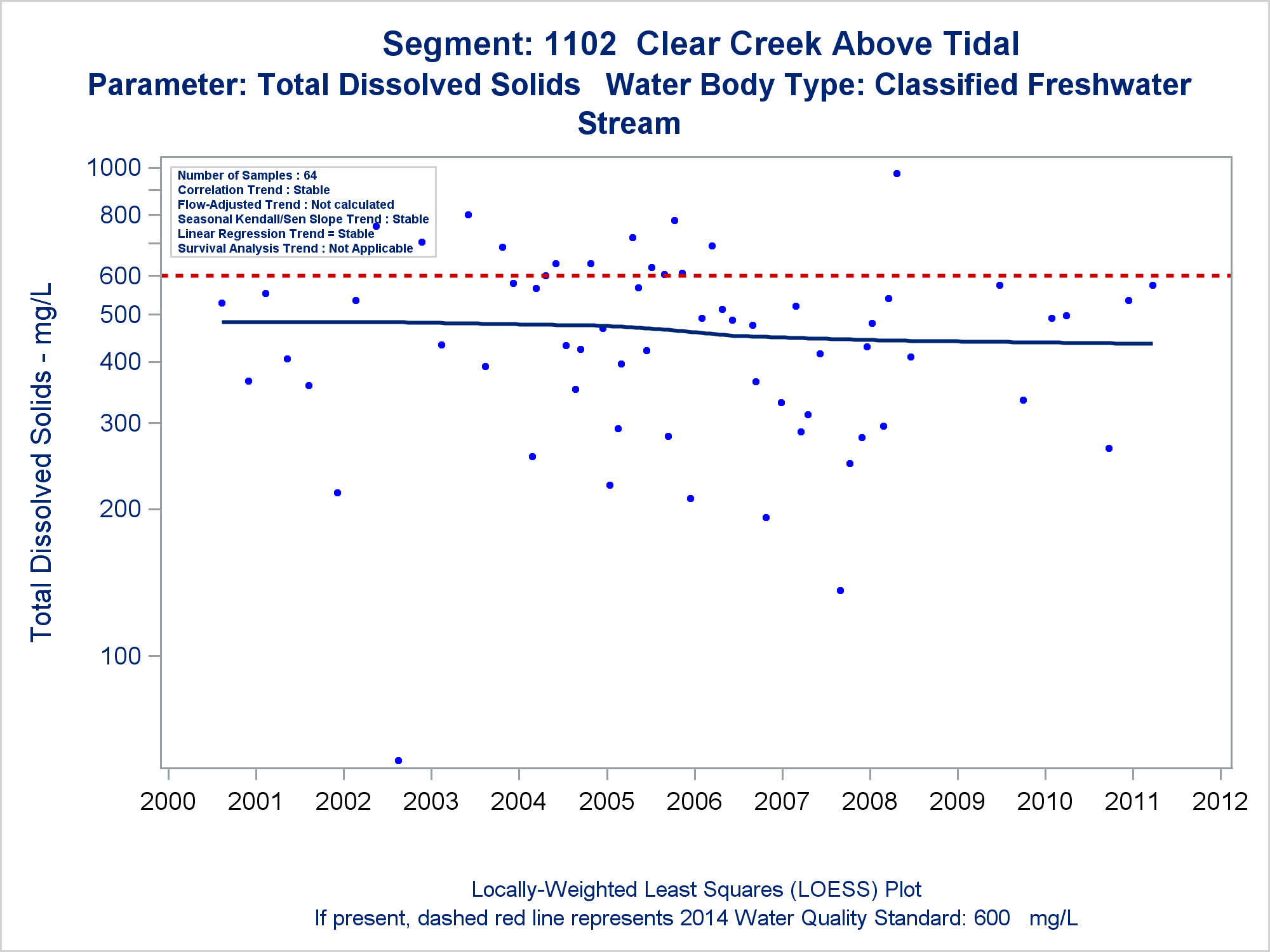 Segment: 1102 Clear Creek Above Tidal
Parameter: Total Dissolved Solids Water Body Type: Classified Freshwater Stream

Number of Samples : 64
Correlation Trend : Stable
Flow-Adjusted Trend : Not calculated
Seasonal Kendall/Sen Slope Trend : Stable
Linear Regression Trend = Stable
Survival Analysis Trend : Not Applicable

Total Dissolved Solids - mg/L

1000
800
600
500
400
300
200
100

2000 2001 2002 2003 2004 2005 2006 2007 2008 2009 2010 2011 2012

Locally-Weighted Least Squares (LOESS) Plot
If present, dashed red line represents 2014 Water Quality Standard: 600 mg/L